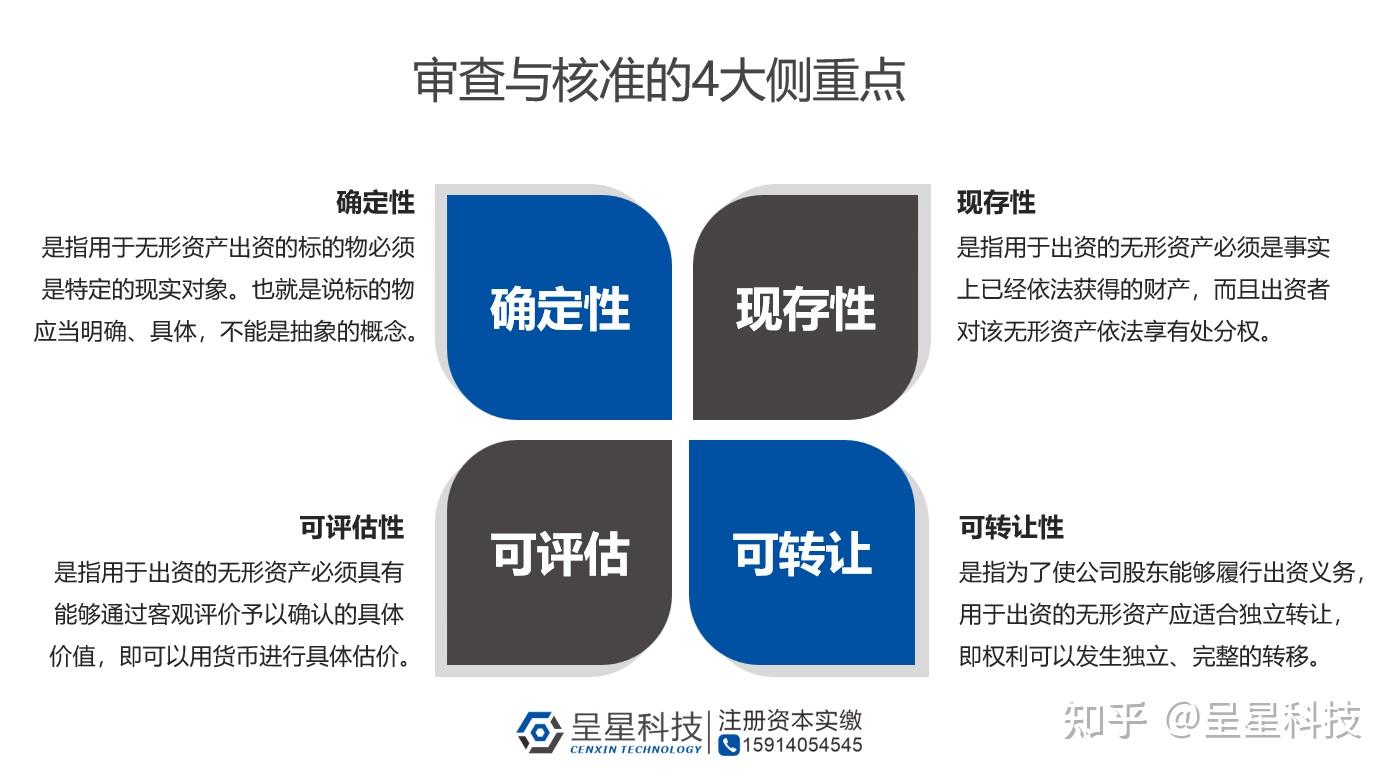 审查与核准的4大侧重点

确定性
是指用于无形资产出资的标的物必须是特定的现实对象。也就是说标的物应当明确、具体，不能是抽象的概念。

确定性

现存性

现存性
是指用于出资的无形资产必须是事实上已经依法获得的财产，而且出资者对该无形资产依法享有处分权。

可评估性
是指用于出资的无形资产必须具有能够通过客观评价予以确认的具体价值，即可以用货币进行具体估价。

可评估

可转让

可转让性
是指为了使公司股东能够履行出资义务，用于出资的无形资产应适合独立转让，即权利可以发生独立、完整的转移。

呈星科技
CENXIN TECHNOLOGY
注册资本实缴
15914054545

知乎 @呈星科技